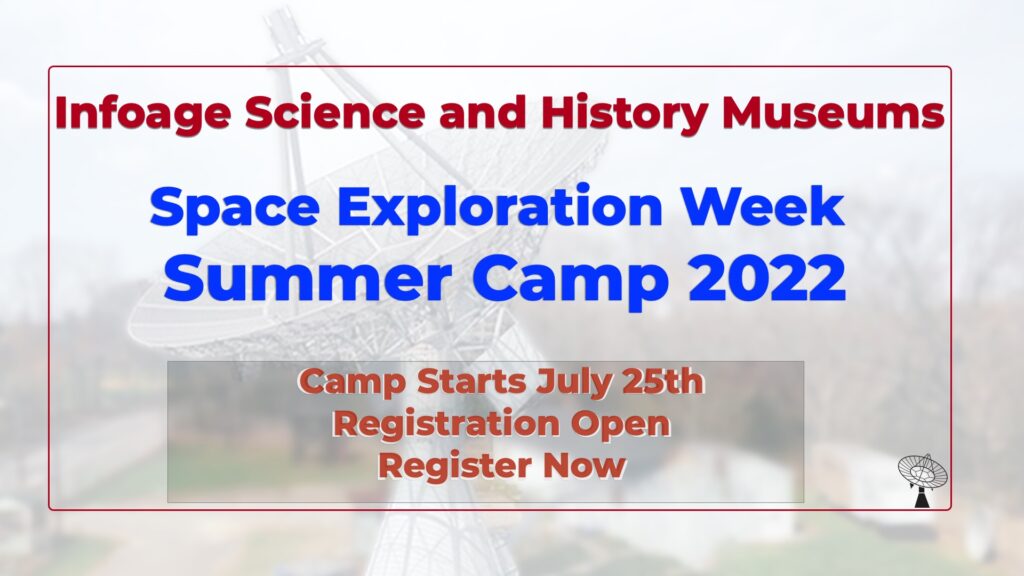 Infoage Science and History Museums

Space Exploration Week
Summer Camp 2022

Camp Starts July 25th
Registration Open
Register Now